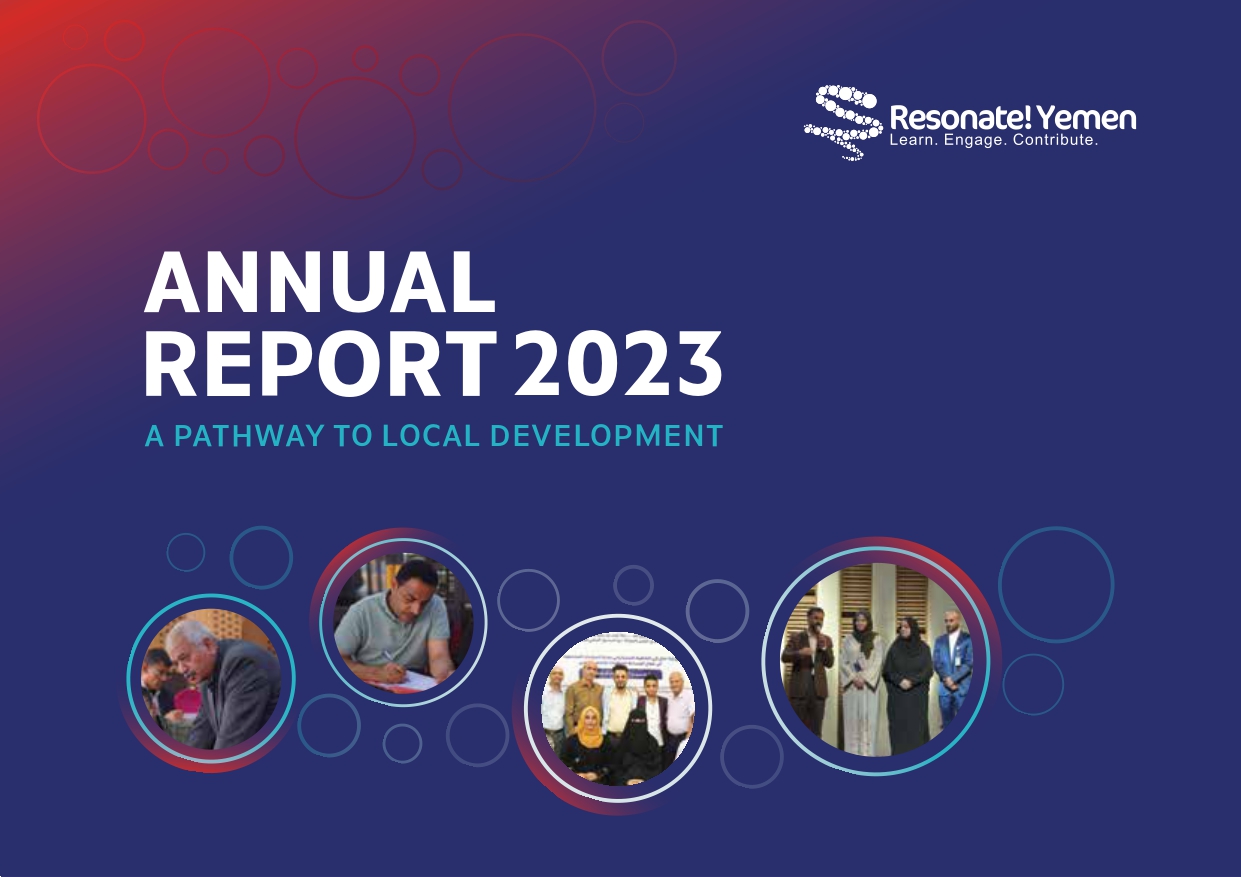 Resonate! Yemen
Learn. Engage. Contribute.

ANNUAL REPORT 2023
A PATHWAY TO LOCAL DEVELOPMENT